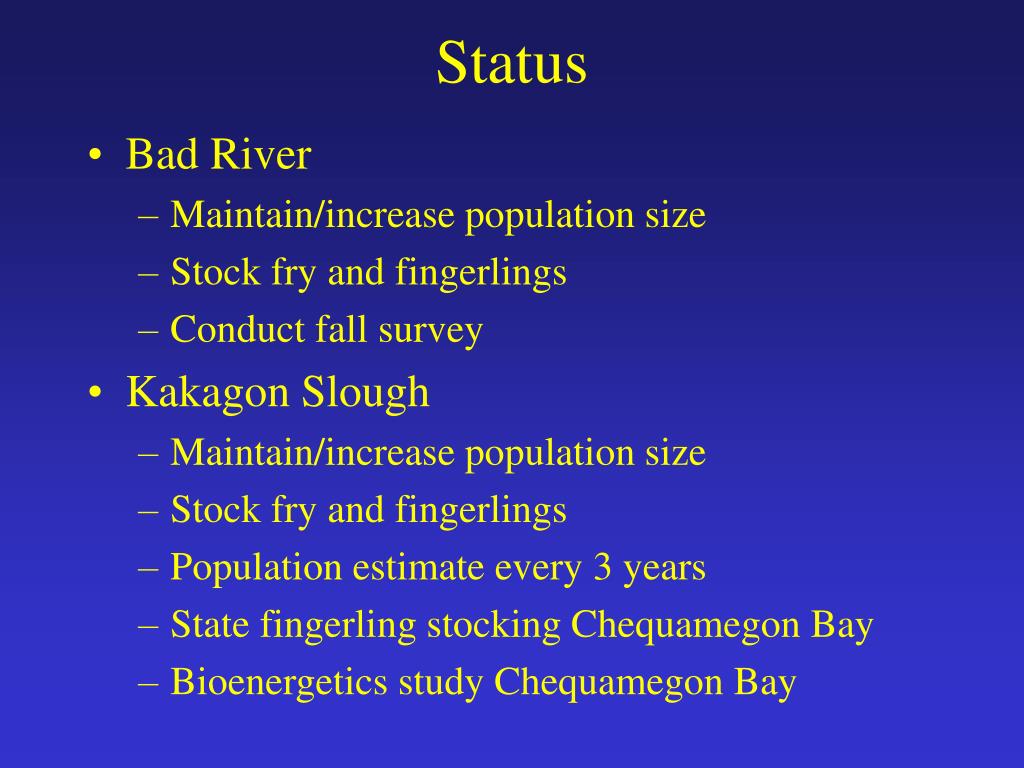 Status

• Bad River
– Maintain/increase population size
– Stock fry and fingerlings
– Conduct fall survey

• Kakagon Slough
– Maintain/increase population size
– Stock fry and fingerlings
– Population estimate every 3 years
– State fingerling stocking Chequamegon Bay
– Bioenergetics study Chequamegon Bay